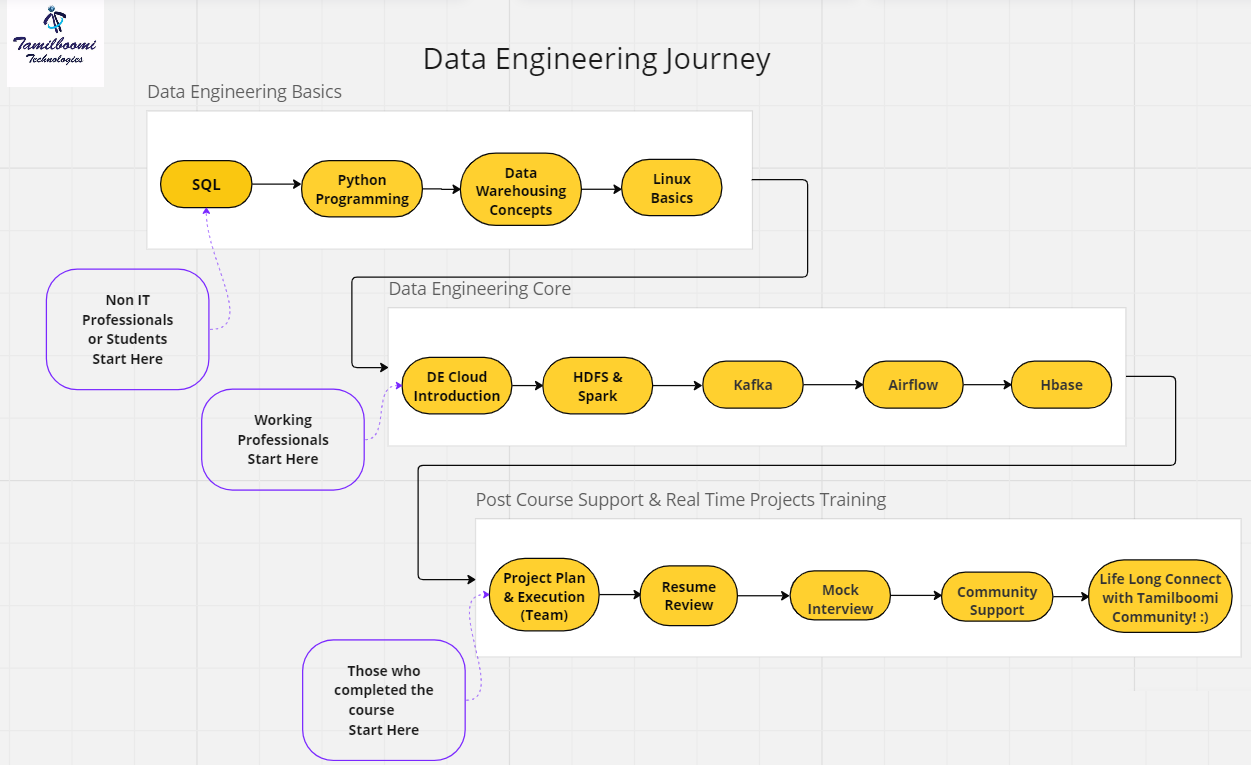 Tamilboomi Technologies

Data Engineering Journey

Data Engineering Basics

SQL

Python Programming

Data Warehousing Concepts

Linux Basics

Non IT Professionals or Students Start Here

Data Engineering Core

DE Cloud Introduction

HDFS & Spark

Kafka

Airflow

Hbase

Working Professionals Start Here

Post Course Support & Real Time Projects Training

Project Plan & Execution (Team)

Resume Review

Mock Interview

Community Support

Life Long Connect with Tamilboomi Community! :)

Those who completed the course Start Here